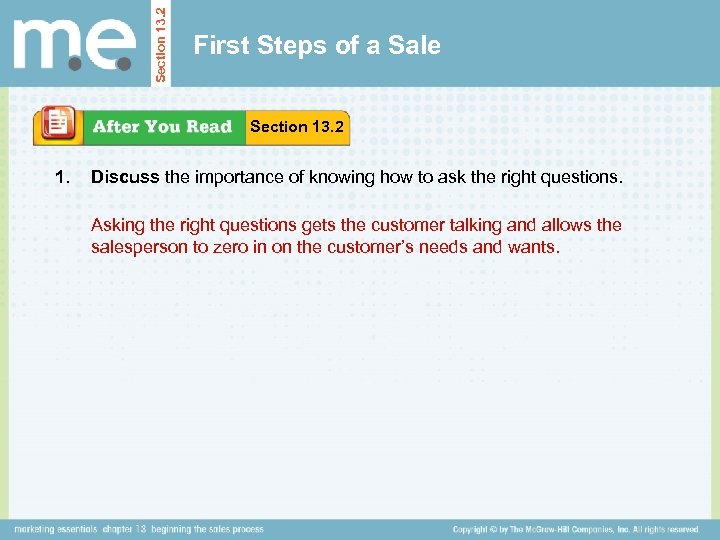 m.e.

Section 13.2

First Steps of a Sale

After You Read

Section 13.2

1. Discuss the importance of knowing how to ask the right questions.

Asking the right questions gets the customer talking and allows the salesperson to zero in on the customer's needs and wants.

marketing essentials chapter 13 beginning the sales process

Copyright © by The McGraw-Hill Companies, Inc. All rights reserved.